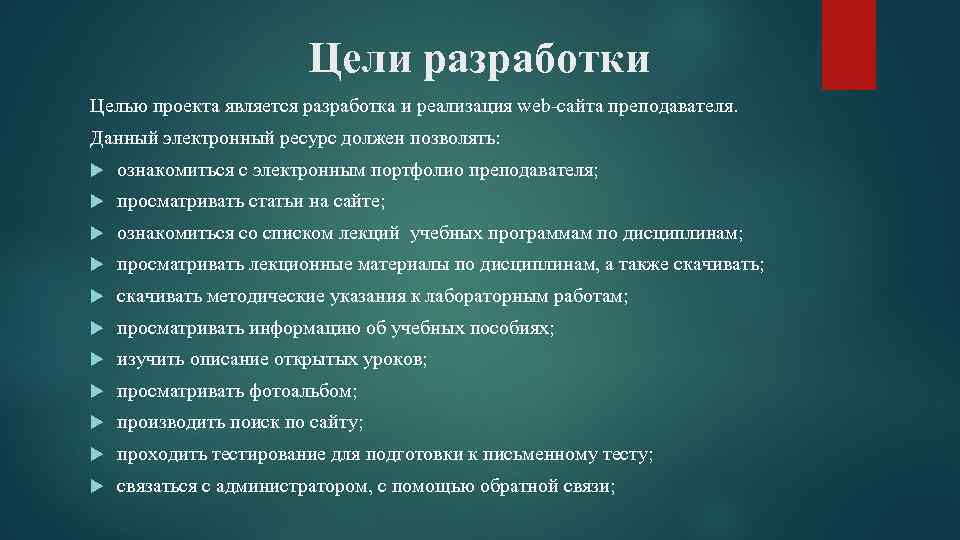 Цели разработки

Целью проекта является разработка и реализация web-сайта преподавателя.

Данный электронный ресурс должен позволять:

ознакомиться с электронным портфолио преподавателя;

просматривать статьи на сайте;

ознакомиться со списком лекций учебных программам по дисциплинам;

просматривать лекционные материалы по дисциплинам, а также скачивать;

скачивать методические указания к лабораторным работам;

просматривать информацию об учебных пособиях;

изучить описание открытых уроков;

просматривать фотоальбом;

производить поиск по сайту;

проходить тестирование для подготовки к письменному тесту;

связаться с администратором, с помощью обратной связи;